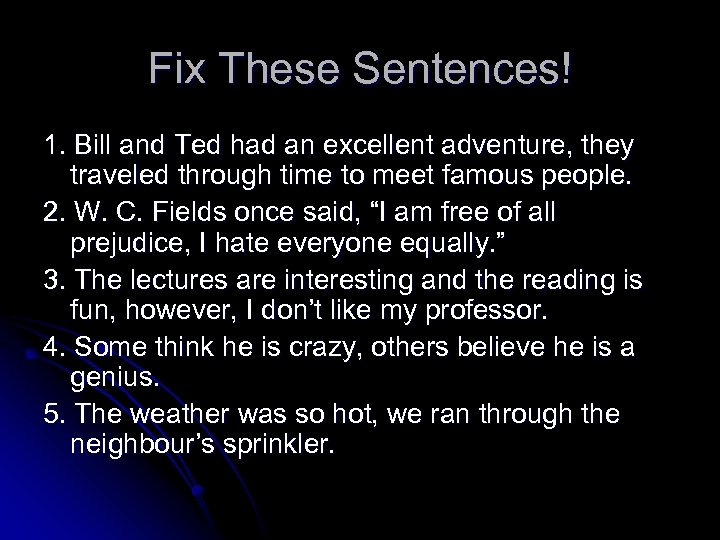 Fix These Sentences!

1. Bill and Ted had an excellent adventure, they traveled through time to meet famous people.

2. W. C. Fields once said, “I am free of all prejudice, I hate everyone equally.”

3. The lectures are interesting and the reading is fun, however, I don’t like my professor.

4. Some think he is crazy, others believe he is a genius.

5. The weather was so hot, we ran through the neighbour’s sprinkler.